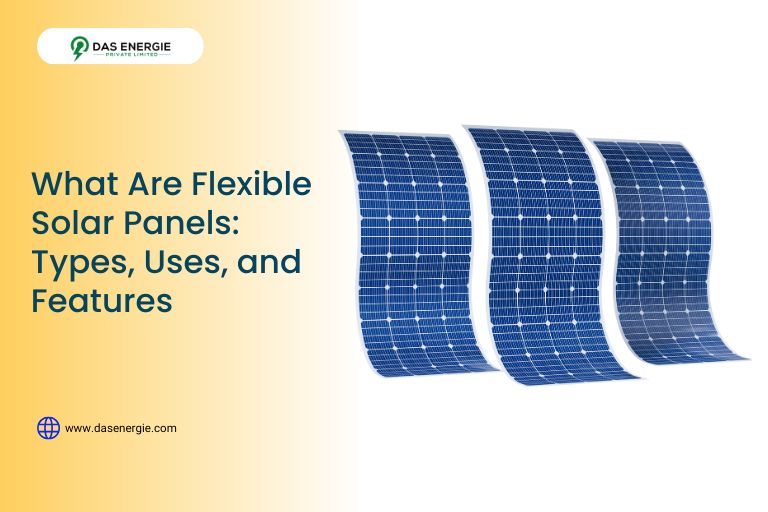 DAS ENERGIE
PRIVATE LIMITED

What Are Flexible Solar Panels: Types, Uses, and Features

www.dasenergie.com